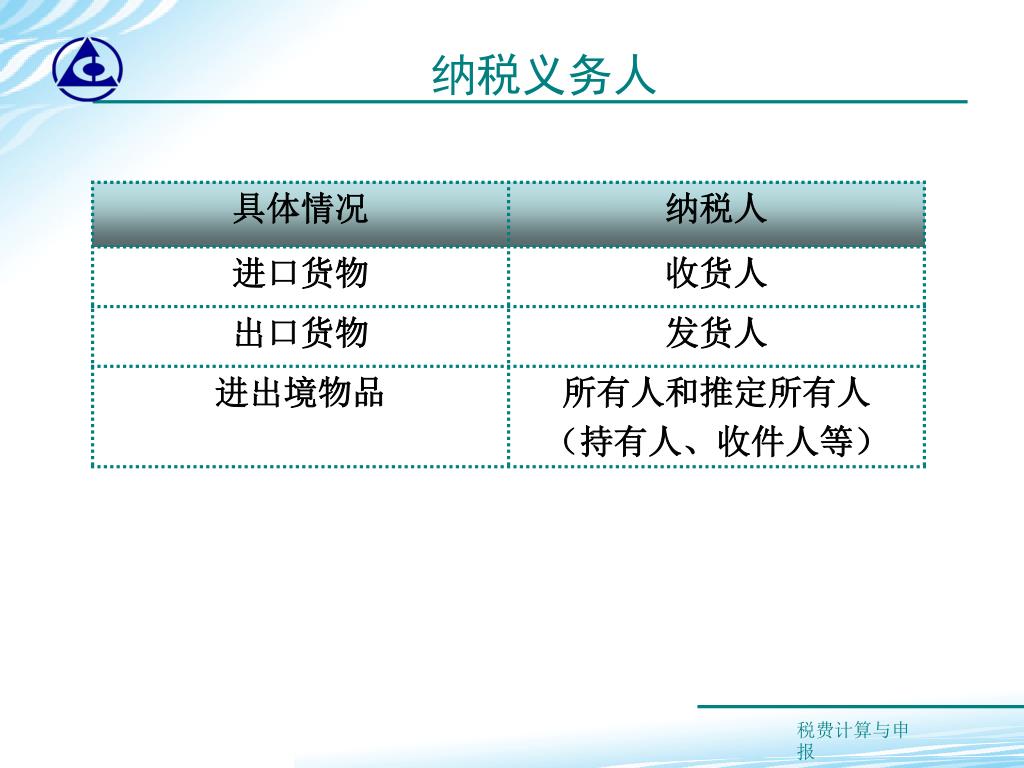 纳税义务人

| 具体情况 | 纳税人 |
|---|---|
| 进口货物 | 收货人 |
| 出口货物 | 发货人 |
| 进出境物品 | 所有人和推定所有人（持有人、收件人等） |

税费计算与申报